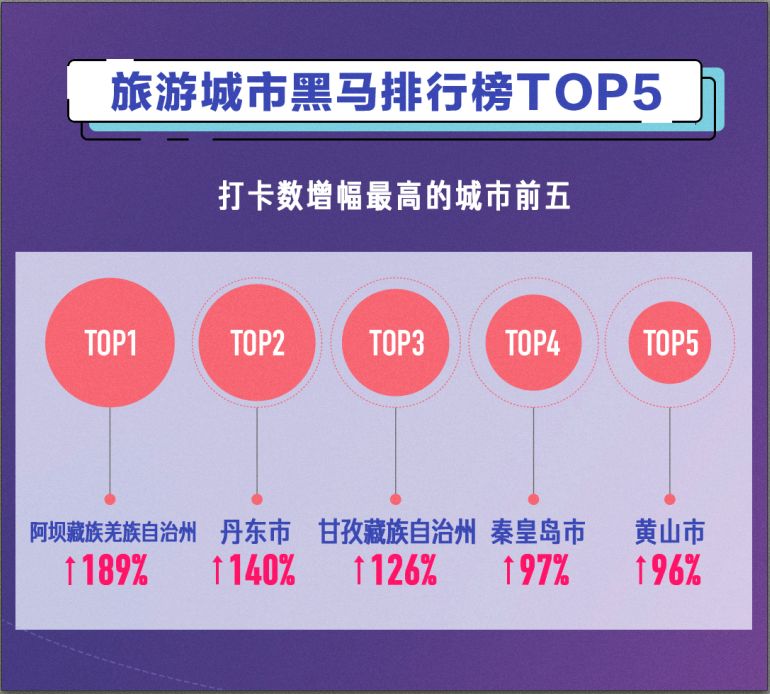 旅游城市黑马排行榜TOP5

打卡数增幅最高的城市前五

TOP1
阿坝藏族羌族自治州
↑189%

TOP2
丹东市
↑140%

TOP3
甘孜藏族自治州
↑126%

TOP4
秦皇岛市
↑97%

TOP5
黄山市
↑96%